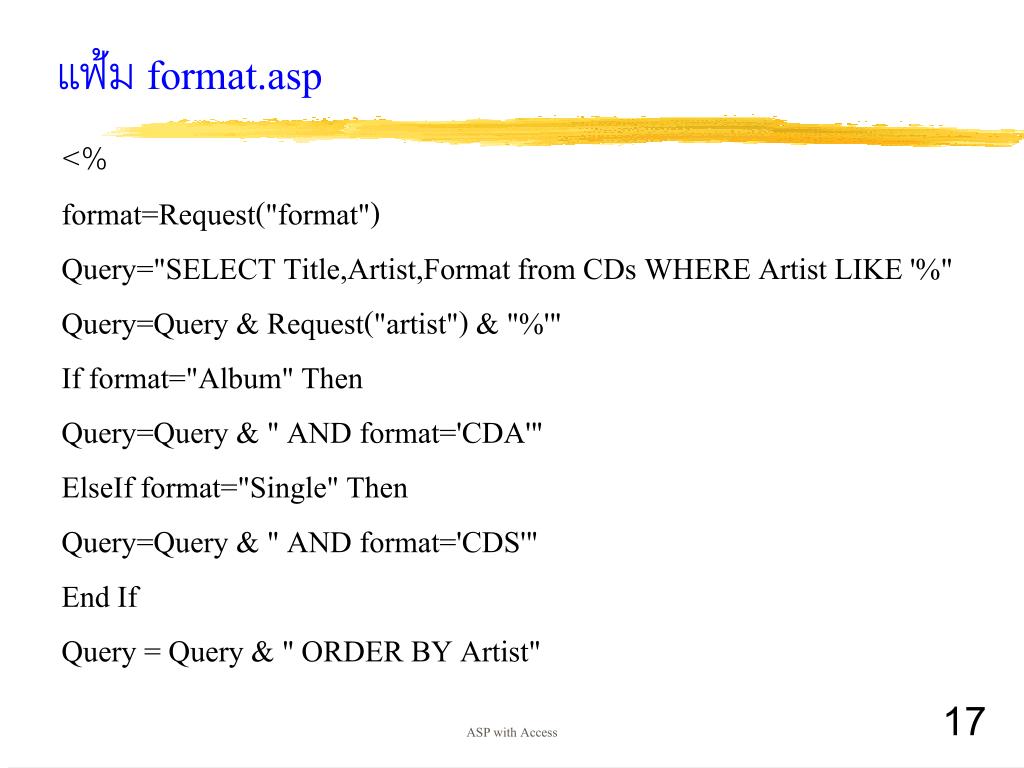 แฟ้ม format.asp

<%

format=Request("format")

Query="SELECT Title,Artist,Format from CDs WHERE Artist LIKE '%"

Query=Query & Request("artist") & "%'"

If format="Album" Then

Query=Query & " AND format='CDA'"

ElseIf format="Single" Then

Query=Query & " AND format='CDS'"

End If

Query = Query & " ORDER BY Artist"

ASP with Access

17